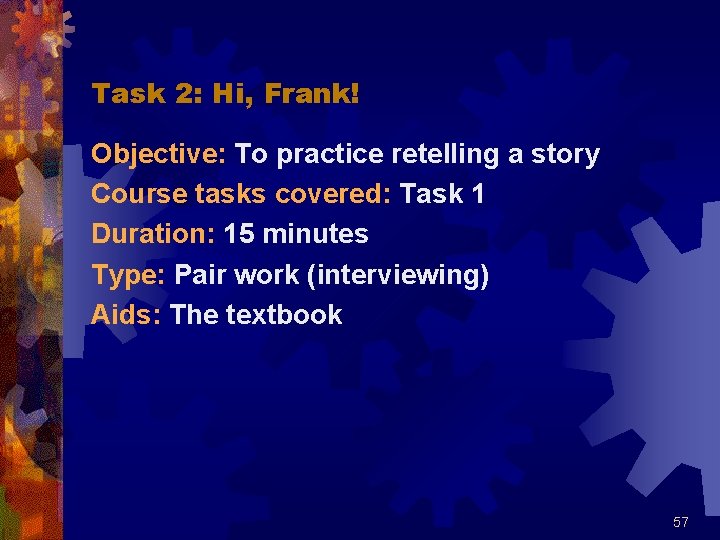 Task 2: Hi, Frank!

Objective: To practice retelling a story
Course tasks covered: Task 1
Duration: 15 minutes
Type: Pair work (interviewing)
Aids: The textbook

57